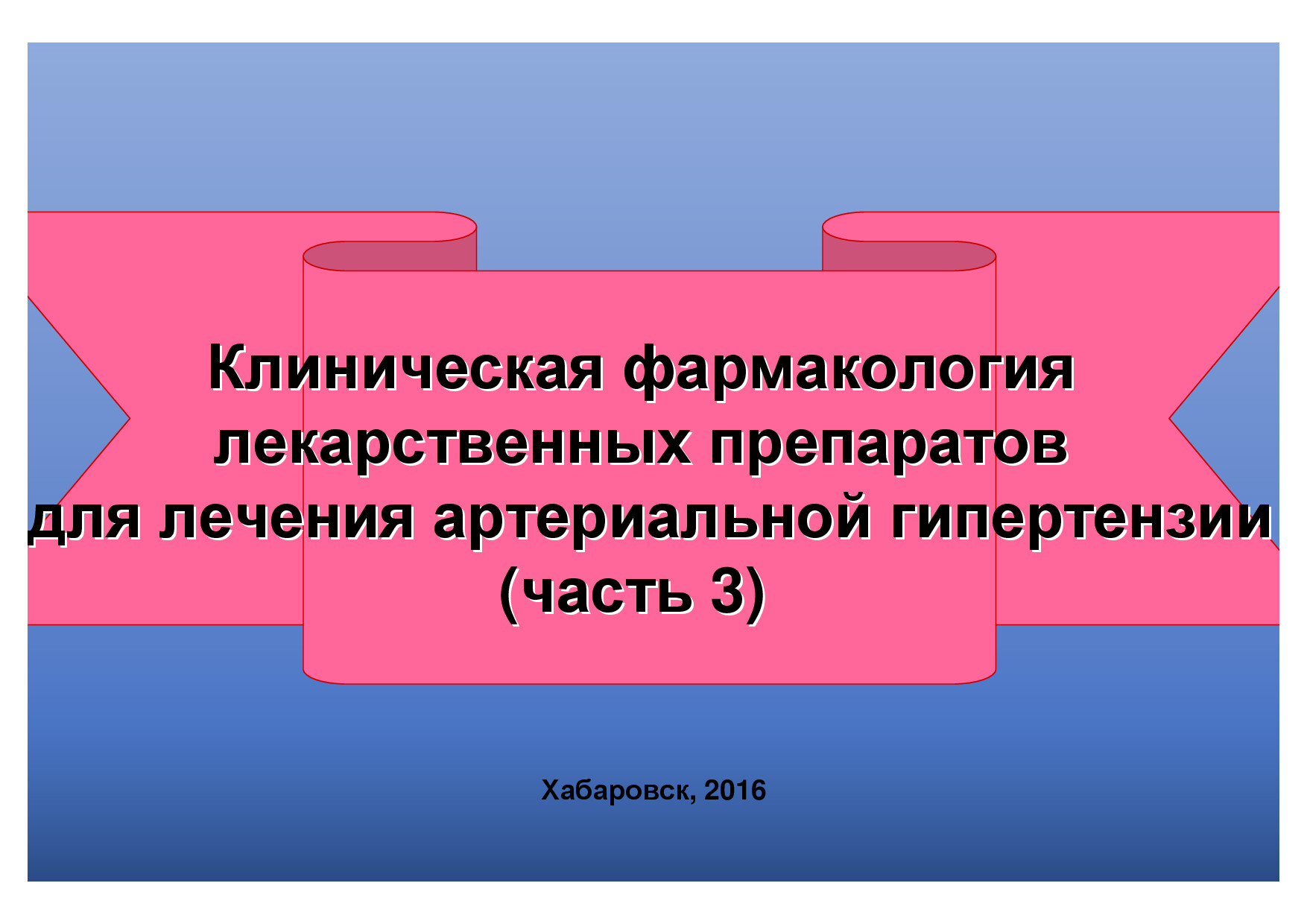 Клиническая фармакология лекарственных препаратов для лечения артериальной гипертензии (часть 3)

Хабаровск, 2016